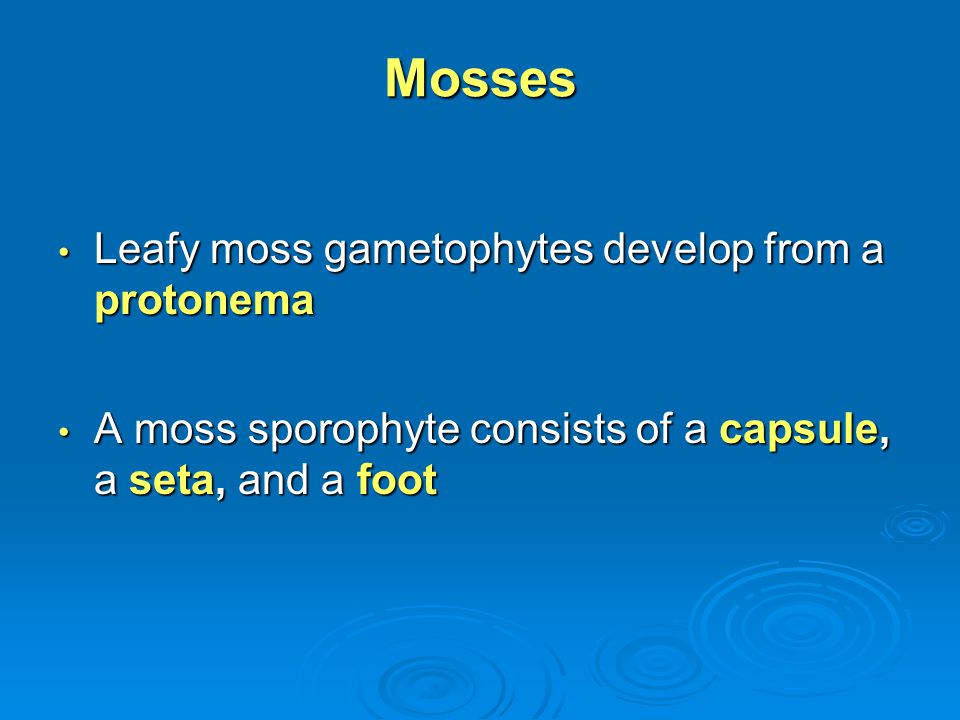 Mosses

• Leafy moss gametophytes develop from a protonema

• A moss sporophyte consists of a capsule, a seta, and a foot